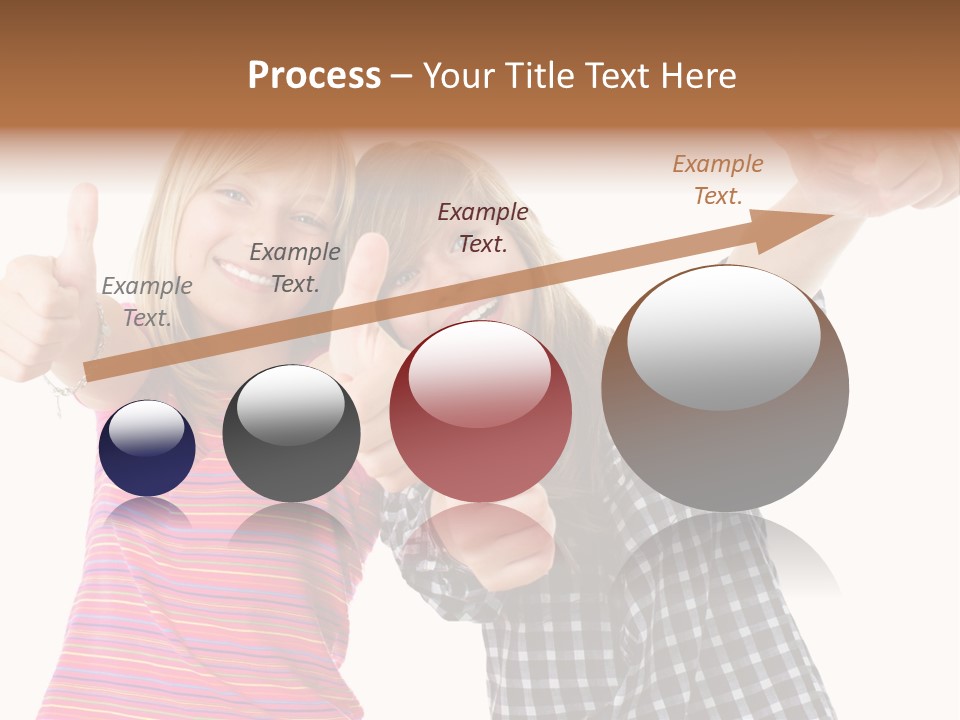 Process – Your Title Text Here

Example Text.

Example Text.

Example Text.

Example Text.